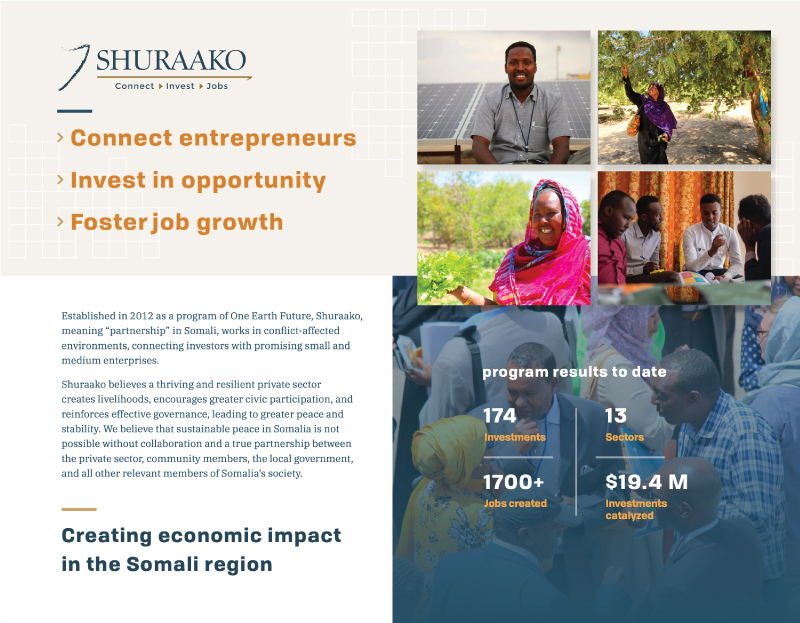 SHURAAKO
Connect ▸ Invest ▸ Jobs

› Connect entrepreneurs
› Invest in opportunity
› Foster job growth

Established in 2012 as a program of One Earth Future, Shuraako, meaning "partnership" in Somali, works in conflict-affected environments, connecting investors with promising small and medium enterprises.

Shuraako believes a thriving and resilient private sector creates livelihoods, encourages greater civic participation, and reinforces effective governance, leading to greater peace and stability. We believe that sustainable peace in Somalia is not possible without collaboration and a true partnership between the private sector, community members, the local government, and all other relevant members of Somalia's society.

Creating economic impact in the Somali region

program results to date

174
Investments

13
Sectors

1700+
Jobs created

$19.4 M
Investments catalyzed